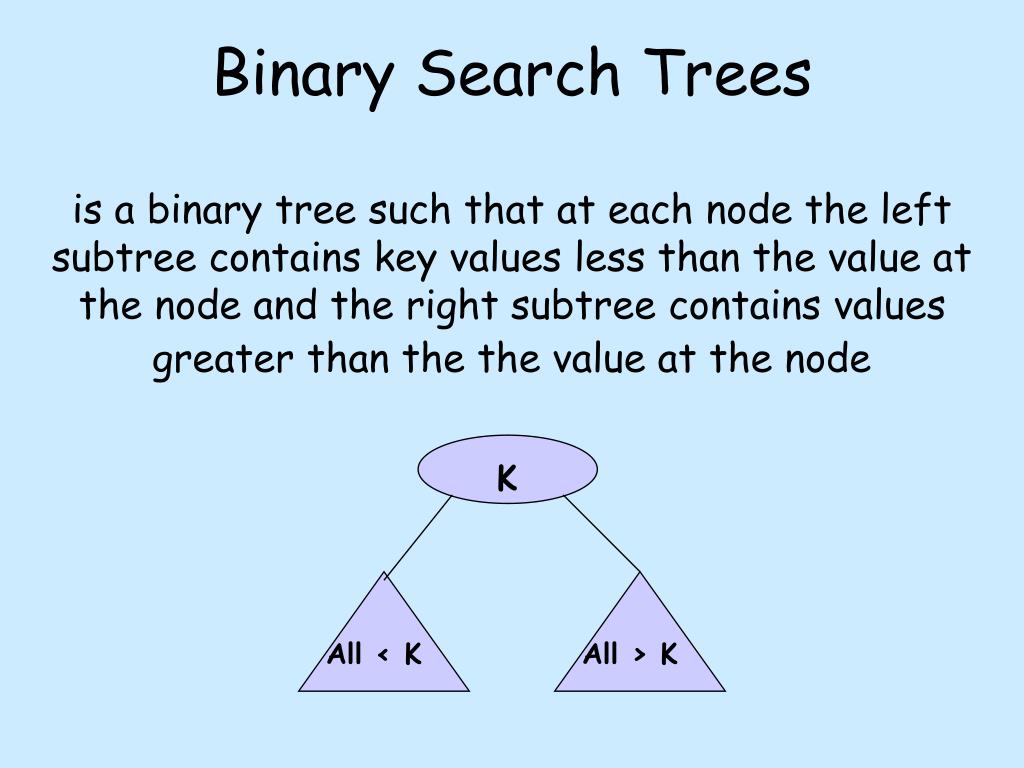 Binary Search Trees

is a binary tree such that at each node the left subtree contains key values less than the value at the node and the right subtree contains values greater than the the value at the node

K

All < K

All > K